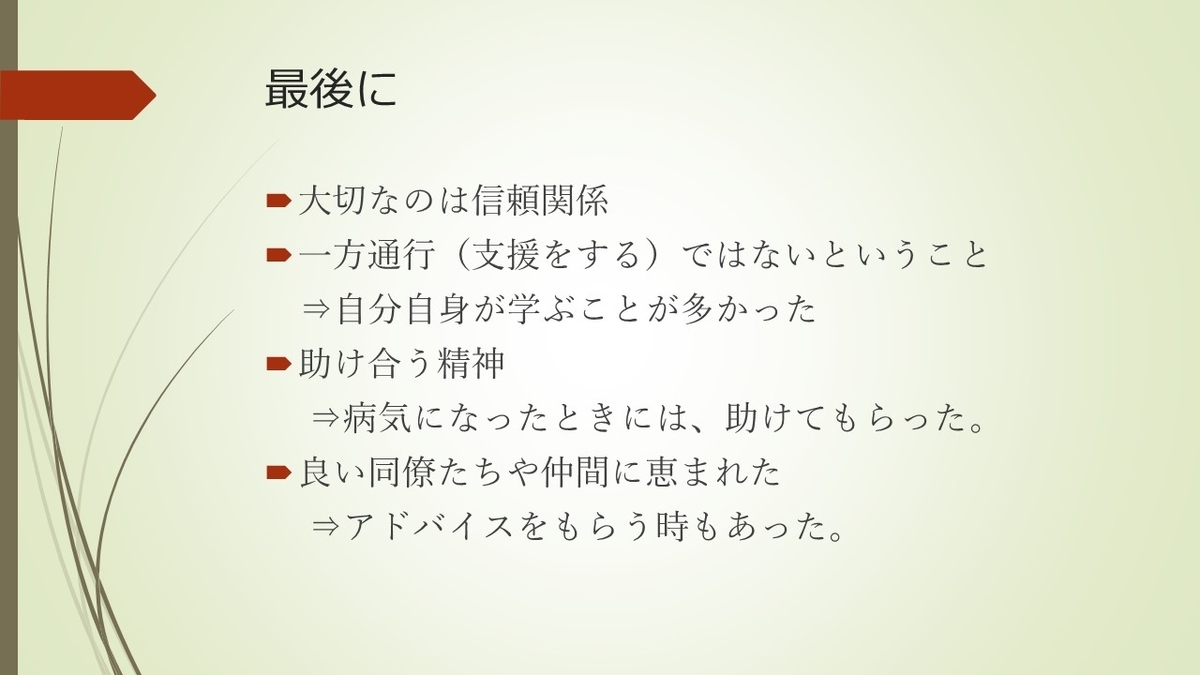 最後に

大切なのは信頼関係

一方通行（支援をする）ではないということ
⇒自分自身が学ぶことが多かった

助け合う精神
⇒病気になったときには、助けてもらった。

良い同僚たちや仲間に恵まれた
⇒アドバイスをもらう時もあった。